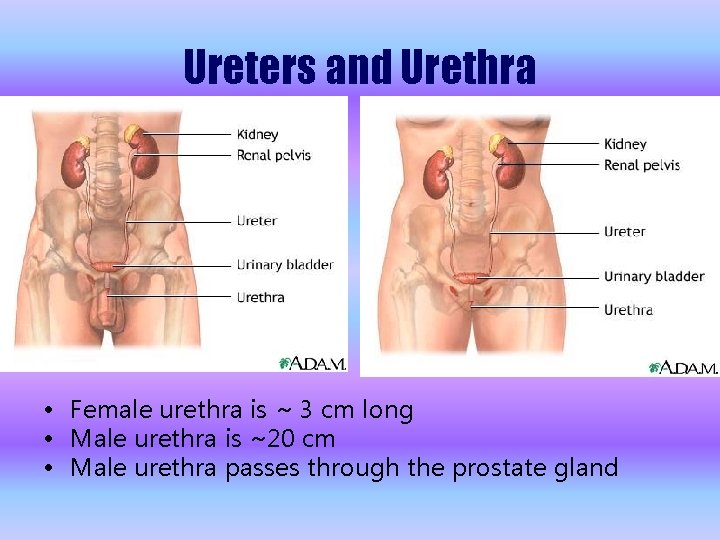 Ureters and Urethra

Kidney
Renal pelvis
Ureter
Urinary bladder
Urethra
A.D.A.M.

Kidney
Renal pelvis
Ureter
Urinary bladder
Urethra
A.D.A.M.

• Female urethra is ~ 3 cm long
• Male urethra is ~20 cm
• Male urethra passes through the prostate gland